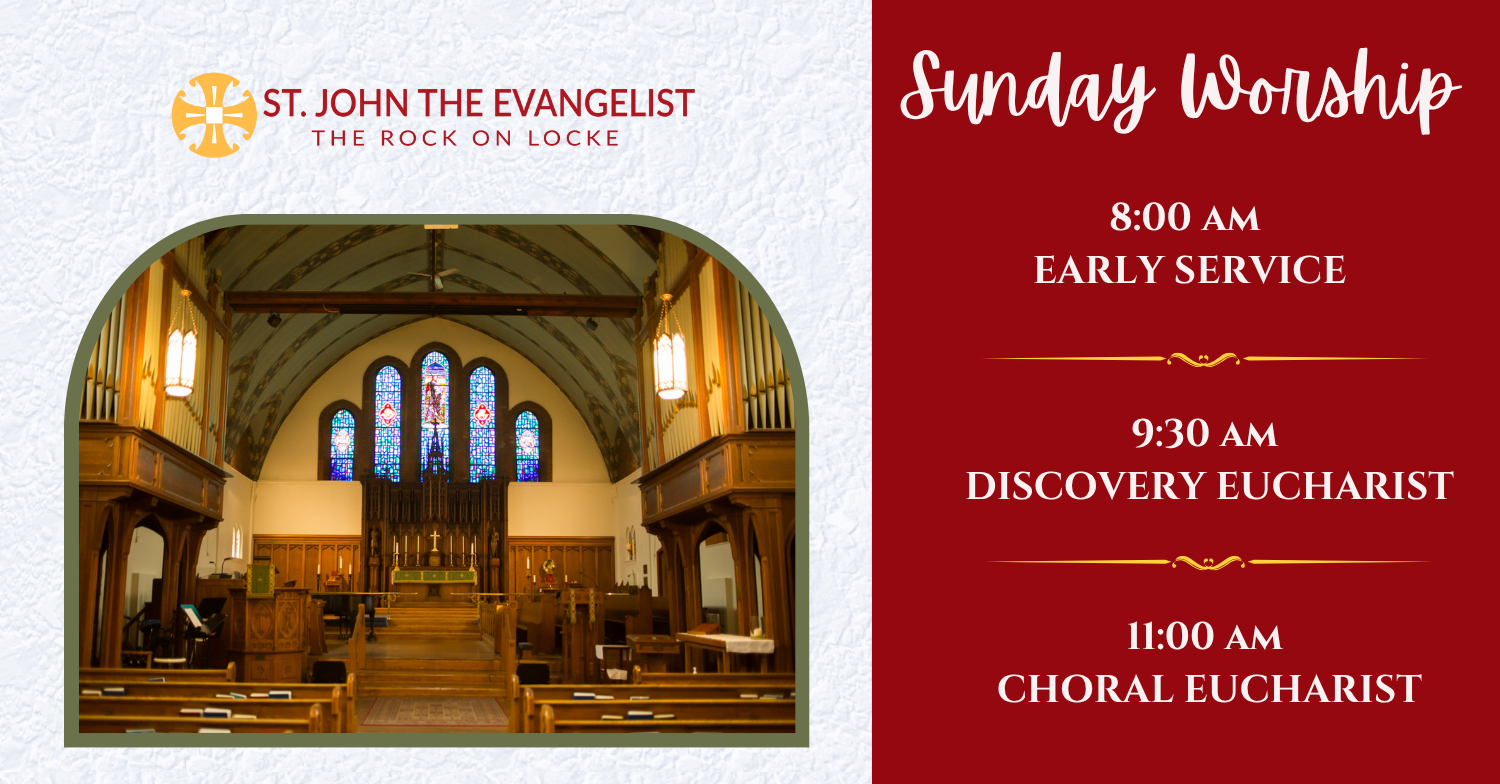 ST. JOHN THE EVANGELIST
THE ROCK ON LOCKE

Sunday Worship

8:00 AM
EARLY SERVICE

9:30 AM
DISCOVERY EUCHARIST

11:00 AM
CHORAL EUCHARIST